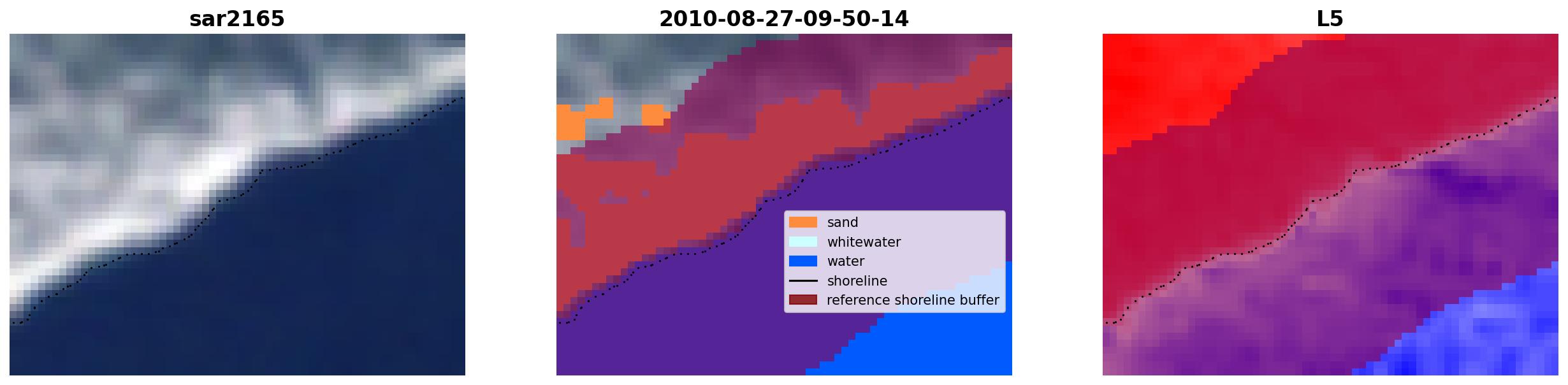 sar2165

2010-08-27-09-50-14

sand
whitewater
water
shoreline
reference shoreline buffer

L5